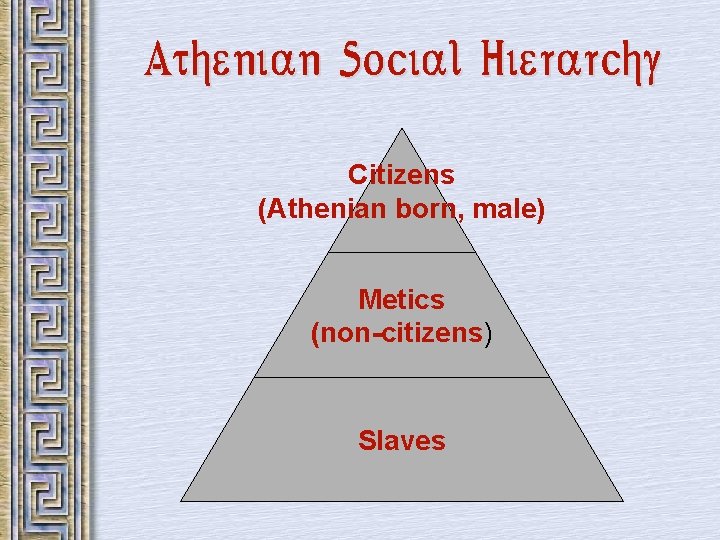 Athenian Social Hierarchy

Citizens
(Athenian born, male)

Metics
(non-citizens)

Slaves